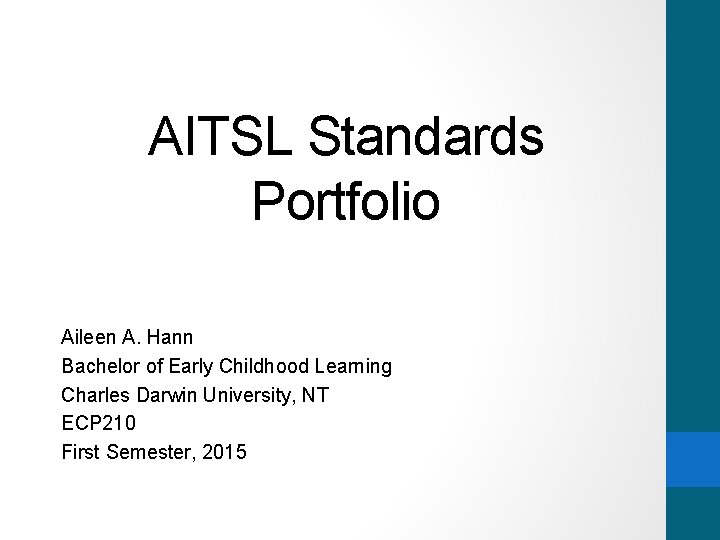 AITSL Standards Portfolio

Aileen A. Hann
Bachelor of Early Childhood Learning
Charles Darwin University, NT
ECP210
First Semester, 2015